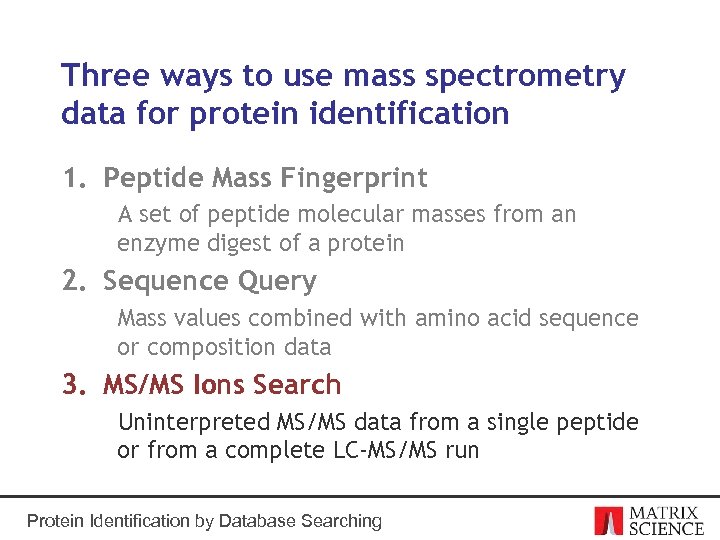 Three ways to use mass spectrometry data for protein identification

1. Peptide Mass Fingerprint

A set of peptide molecular masses from an enzyme digest of a protein

2. Sequence Query

Mass values combined with amino acid sequence or composition data

3. MS/MS Ions Search

Uninterpreted MS/MS data from a single peptide or from a complete LC-MS/MS run

Protein Identification by Database Searching

MATRIX SCIENCE